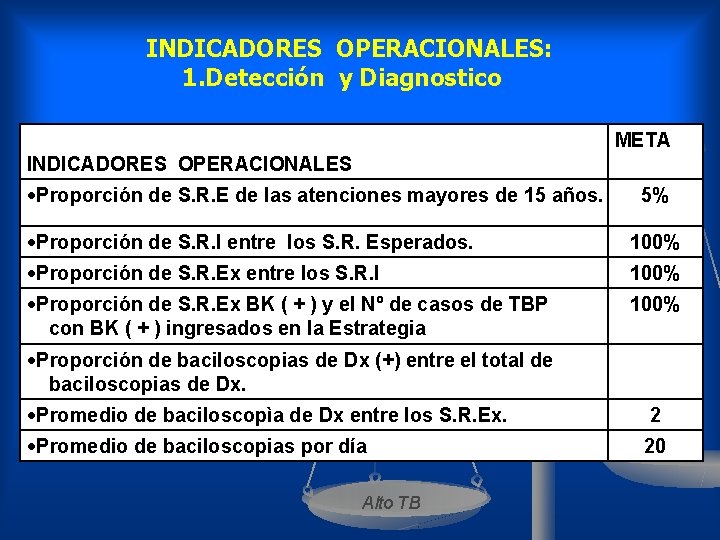 INDICADORES OPERACIONALES:
1.Detección y Diagnostico

| INDICADORES OPERACIONALES | META |
|---|---|
| •Proporción de S.R.E de las atenciones mayores de 15 años. | 5% |
| •Proporción de S.R.I entre los S.R. Esperados. | 100% |
| •Proporción de S.R.Ex entre los S.R.I | 100% |
| •Proporción de S.R.Ex BK ( + ) y el Nº de casos de TBP con BK ( + ) ingresados en la Estrategia | 100% |
| •Proporción de baciloscopias de Dx (+) entre el total de baciloscopias de Dx. | |
| •Promedio de baciloscopìa de Dx entre los S.R.Ex. | 2 |
| •Promedio de baciloscopias por día | 20 |

Alto TB